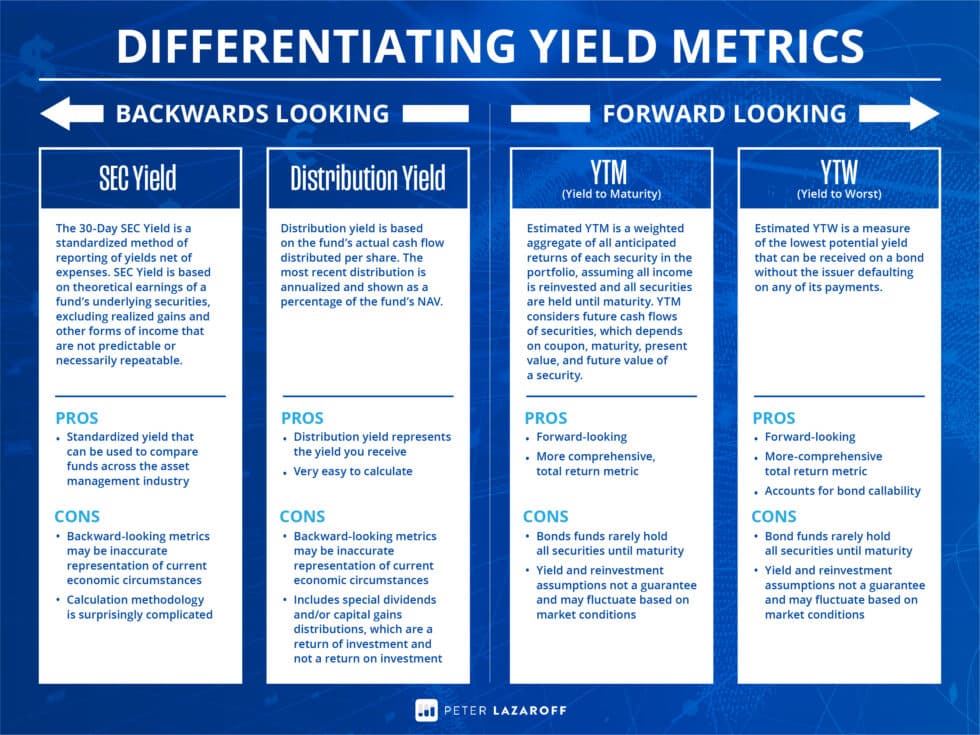 DIFFERENTIATING YIELD METRICS

BACKWARDS LOOKING

FORWARD LOOKING

SEC Yield

The 30-Day SEC Yield is a standardized method of reporting of yields net of expenses. SEC Yield is based on theoretical earnings of a fund's underlying securities, excluding realized gains and other forms of income that are not predictable or necessarily repeatable.

PROS
• Standardized yield that can be used to compare funds across the asset management industry

CONS
• Backward-looking metrics may be inaccurate representation of current economic circumstances
• Calculation methodology is surprisingly complicated

Distribution Yield

Distribution yield is based on the fund's actual cash flow distributed per share. The most recent distribution is annualized and shown as a percentage of the fund's NAV.

PROS
• Distribution yield represents the yield you receive
• Very easy to calculate

CONS
• Backward-looking metrics may be inaccurate representation of current economic circumstances
• Includes special dividends and/or capital gains distributions, which are a return of investment and not a return on investment

YTM
(Yield to Maturity)

Estimated YTM is a weighted aggregate of all anticipated returns of each security in the portfolio, assuming all income is reinvested and all securities are held until maturity. YTM considers future cash flows of securities, which depends on coupon, maturity, present value, and future value of a security.

PROS
• Forward-looking
• More comprehensive, total return metric

CONS
• Bonds funds rarely hold all securities until maturity
• Yield and reinvestment assumptions not a guarantee and may fluctuate based on market conditions

YTW
(Yield to Worst)

Estimated YTW is a measure of the lowest potential yield that can be received on a bond without the issuer defaulting on any of its payments.

PROS
• Forward-looking
• More-comprehensive total return metric
• Accounts for bond callability

CONS
• Bond funds rarely hold all securities until maturity
• Yield and reinvestment assumptions not a guarantee and may fluctuate based on market conditions

PETER LAZAROFF